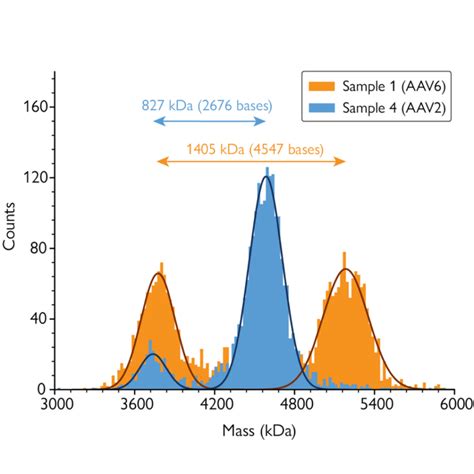 Sample 1 (AAV6)
Sample 4 (AAV2)

827 kDa (2676 bases)

1405 kDa (4547 bases)

Counts

160
120
80
40
0

3000
3600
4200
4800
5400
6000

Mass (kDa)